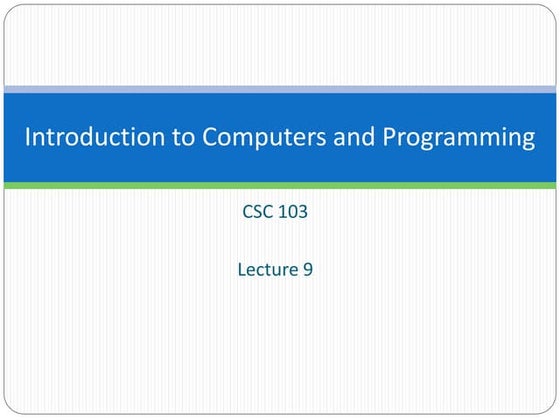 Introduction to Computers and Programming

CSC 103

Lecture 9